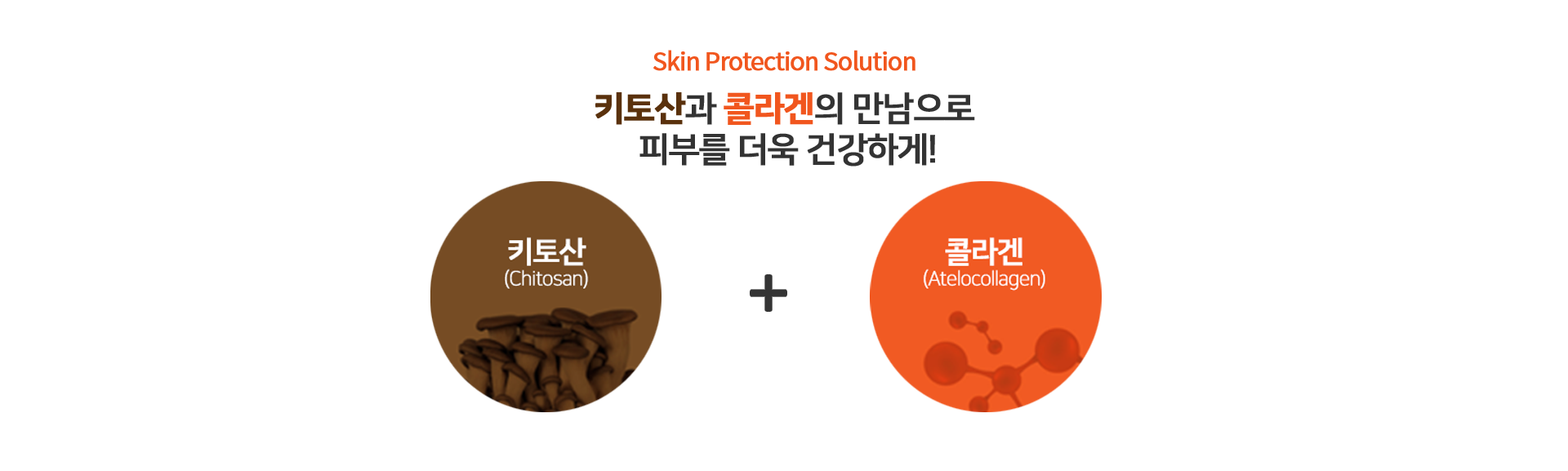 Skin Protection Solution

키토산과 콜라겐의 만남으로
피부를 더욱 건강하게!

키토산
(Chitosan)

+

콜라겐
(Atelocollagen)